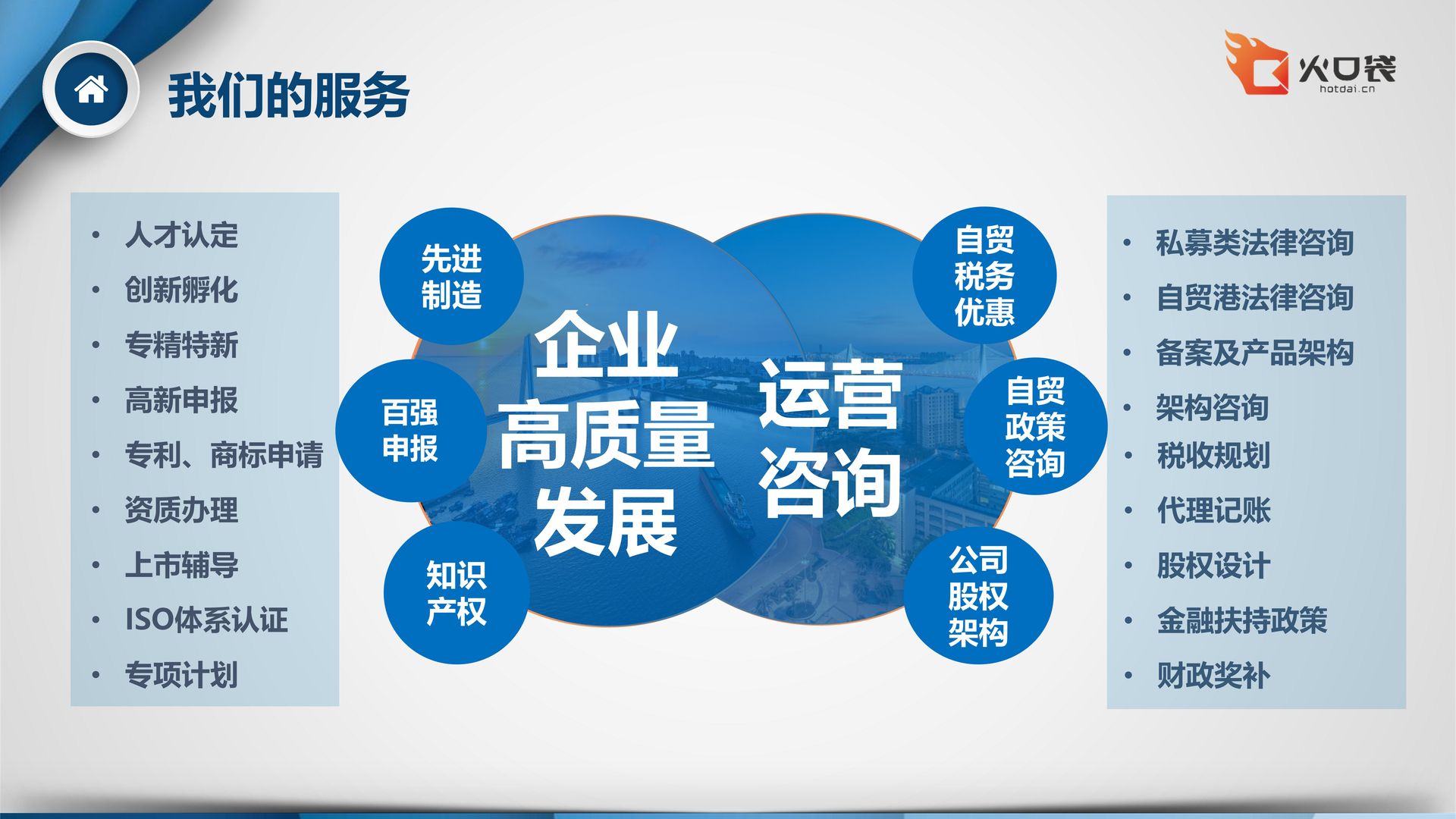 我们的服务

火口袋
hotdai.cn

• 人才认定
• 创新孵化
• 专精特新
• 高新申报
• 专利、商标申请
• 资质办理
• 上市辅导
• ISO体系认证
• 专项计划

先进制造

百强申报

知识产权

企业高质量发展

运营咨询

自贸税务优惠

自贸政策咨询

公司股权架构

• 私募类法律咨询
• 自贸港法律咨询
• 备案及产品架构
• 架构咨询
• 税收规划
• 代理记账
• 股权设计
• 金融扶持政策
• 财政奖补